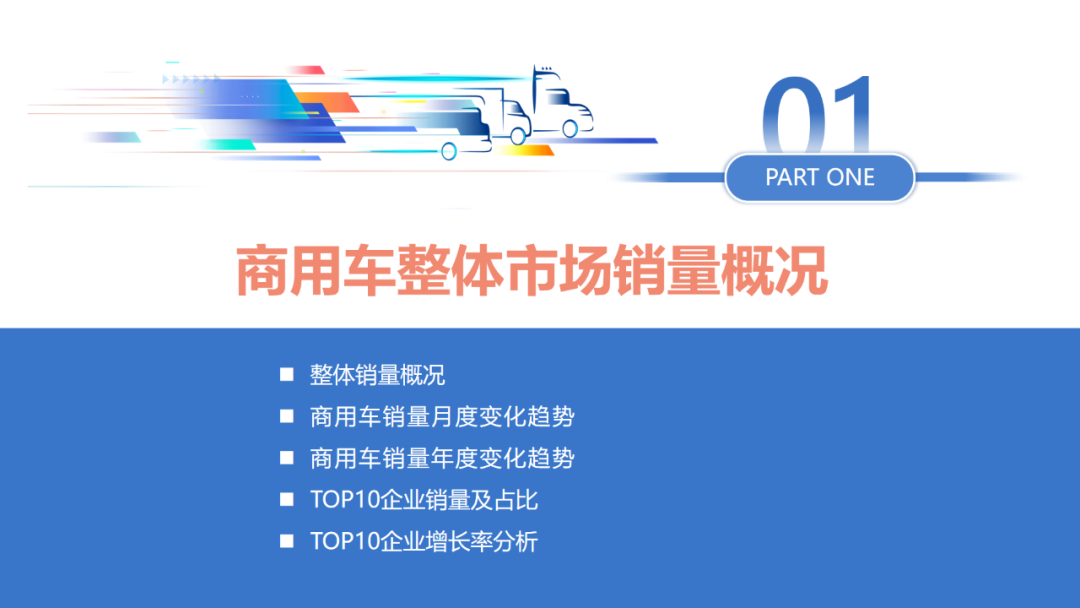 01

PART ONE

商用车整体市场销量概况

■ 整体销量概况
■ 商用车销量月度变化趋势
■ 商用车销量年度变化趋势
■ TOP10企业销量及占比
■ TOP10企业增长率分析